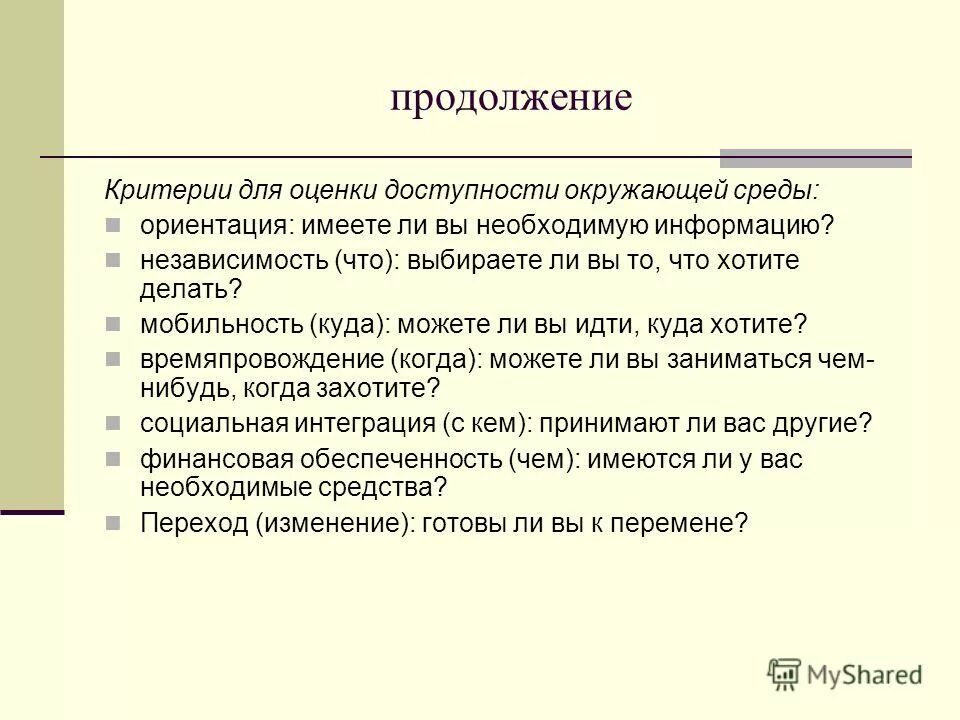 продолжение

Критерии для оценки доступности окружающей среды:

- ориентация: имеете ли вы необходимую информацию?
- независимость (что): выбираете ли вы то, что хотите делать?
- мобильность (куда): можете ли вы идти, куда хотите?
- времяпровождение (когда): можете ли вы заниматься чем-нибудь, когда захотите?
- социальная интеграция (с кем): принимают ли вас другие?
- финансовая обеспеченность (чем): имеются ли у вас необходимые средства?
- Переход (изменение): готовы ли вы к перемене?

MyShared